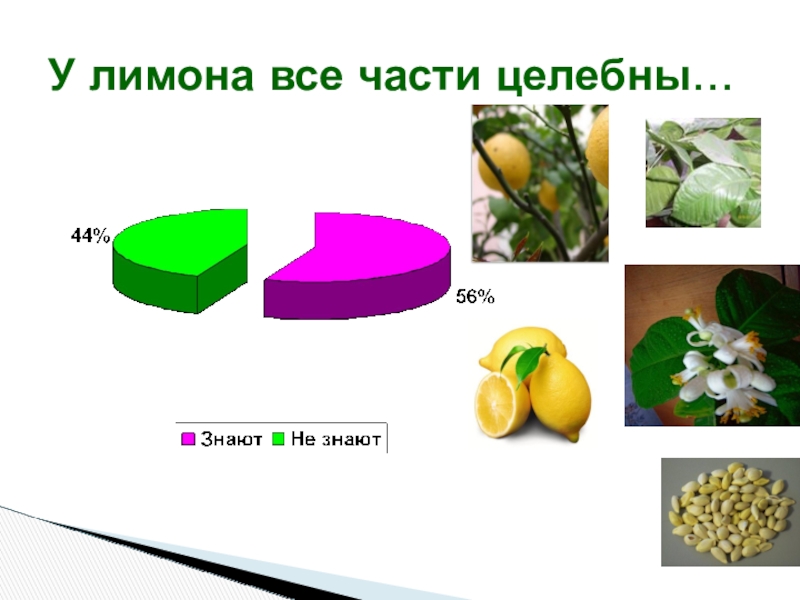 У лимона все части целебны…

44%

56%

Знают Не знают